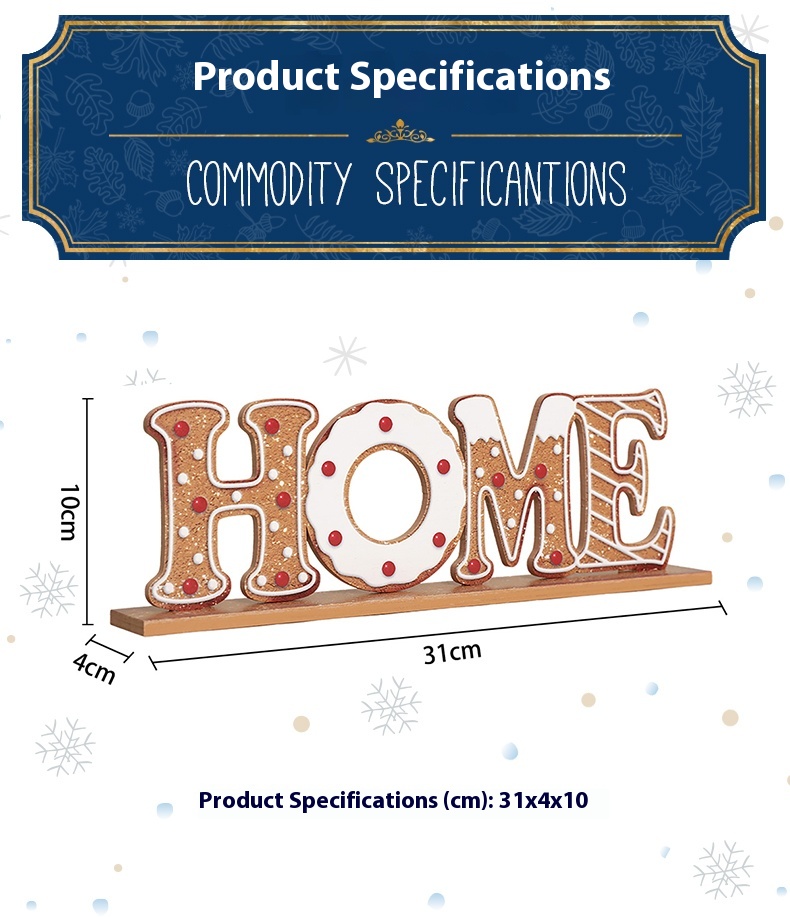 Product Specifications

COMMODITY SPECIFICANTIONS

HOME

10cm

4cm

31cm

Product Specifications (cm): 31x4x10